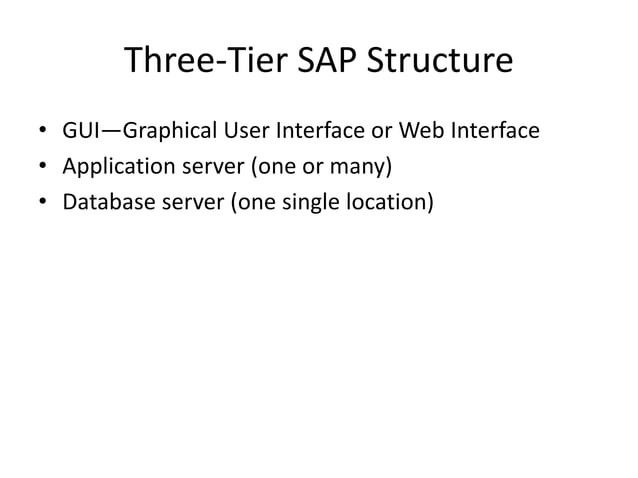 Three-Tier SAP Structure

• GUI—Graphical User Interface or Web Interface
• Application server (one or many)
• Database server (one single location)